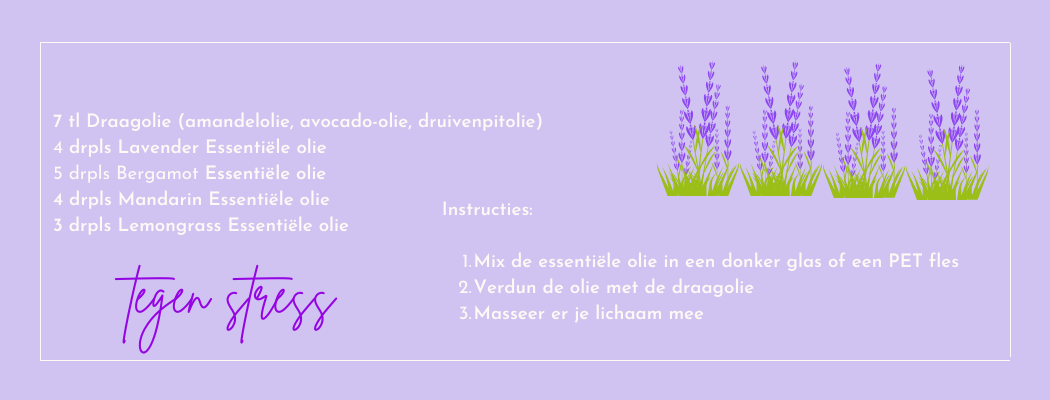 7 tl Draagolie (amandelolie, avocado-olie, druivenpitolie)
4 drpls Lavender Essentiële olie
5 drpls Bergamot Essentiële olie
4 drpls Mandarin Essentiële olie
3 drpls Lemongrass Essentiële olie

tegen stress

Instructies:

1. Mix de essentiële olie in een donker glas of een PET fles
2. Verdun de olie met de draagolie
3. Masseer er je lichaam mee